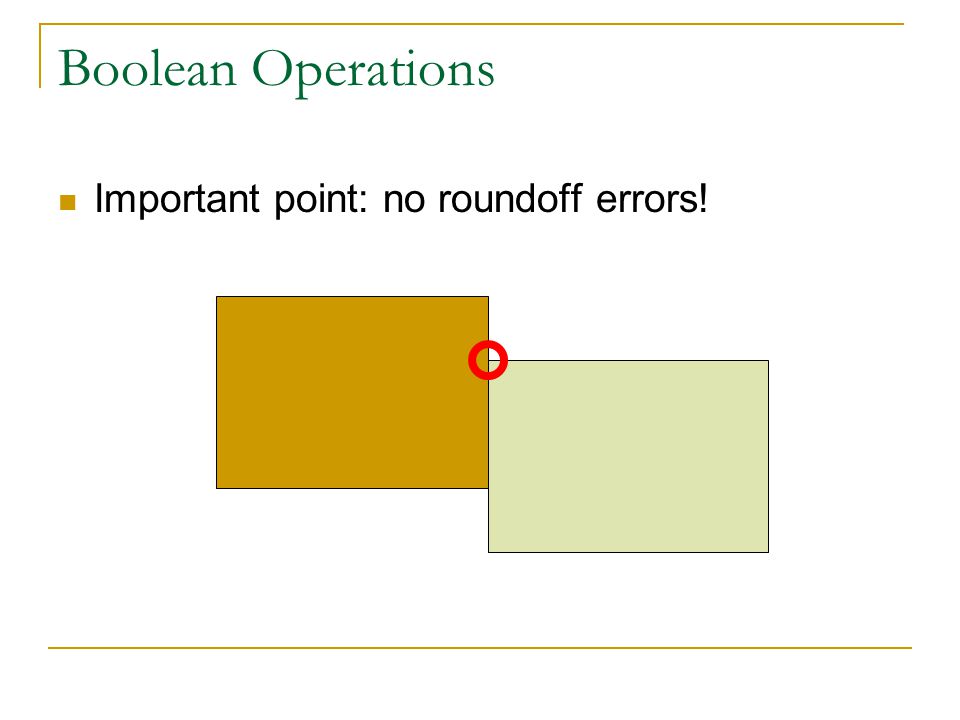 Boolean Operations

Important point: no roundoff errors!